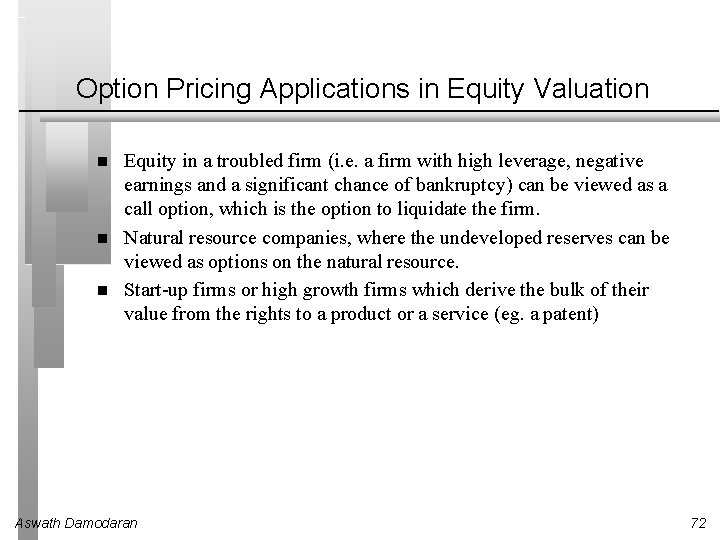 Option Pricing Applications in Equity Valuation

■ Equity in a troubled firm (i.e. a firm with high leverage, negative earnings and a significant chance of bankruptcy) can be viewed as a call option, which is the option to liquidate the firm.

■ Natural resource companies, where the undeveloped reserves can be viewed as options on the natural resource.

■ Start-up firms or high growth firms which derive the bulk of their value from the rights to a product or a service (eg. a patent)

Aswath Damodaran

72